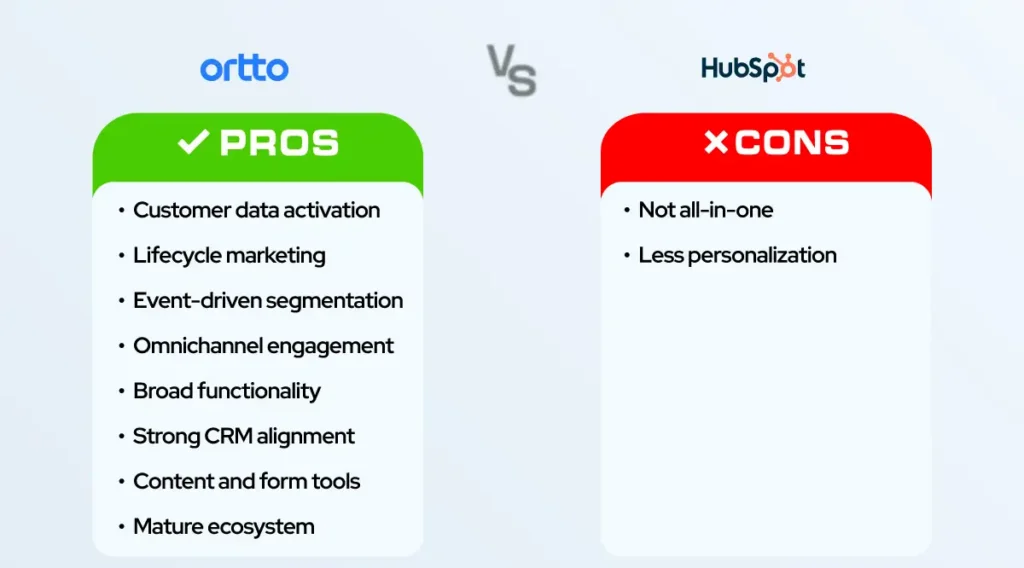 ortto

VS

HubSpot

✓ PROS

• Customer data activation
• Lifecycle marketing
• Event-driven segmentation
• Omnichannel engagement
• Broad functionality
• Strong CRM alignment
• Content and form tools
• Mature ecosystem

✕ CONS

• Not all-in-one
• Less personalization